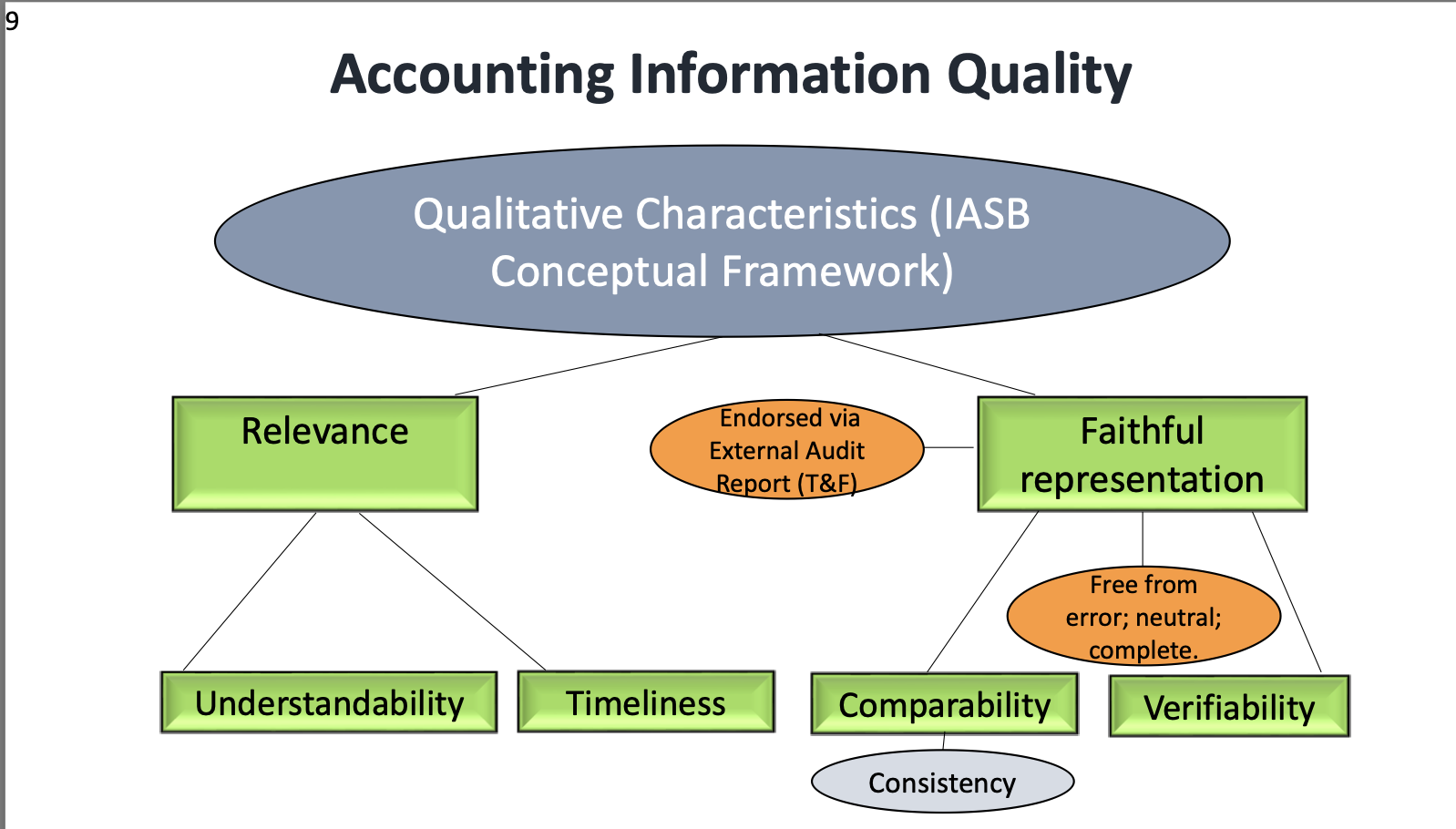 9

Accounting Information Quality

Qualitative Characteristics (IASB Conceptual Framework)

Relevance

Endorsed via External Audit Report (T&F)

Faithful representation

Free from error; neutral; complete.

Understandability

Timeliness

Comparability

Verifiability

Consistency